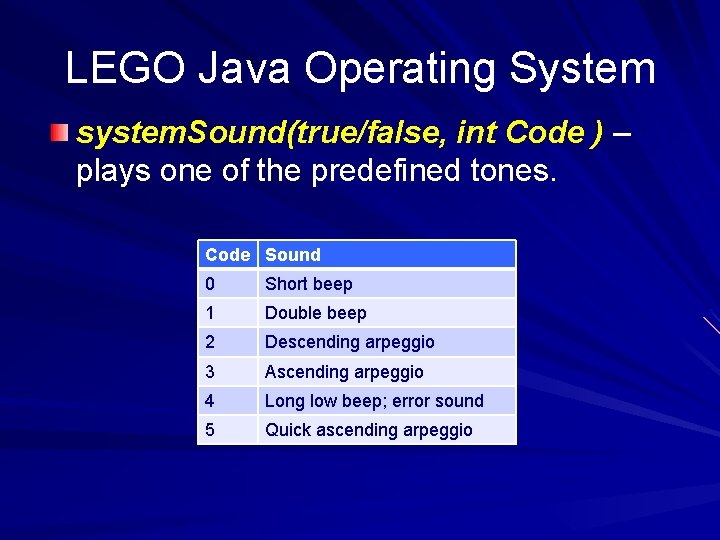 LEGO Java Operating System

systemSound(true/false, int Code ) – plays one of the predefined tones.

| Code | Sound |
|---|---|
| 0 | Short beep |
| 1 | Double beep |
| 2 | Descending arpeggio |
| 3 | Ascending arpeggio |
| 4 | Long low beep; error sound |
| 5 | Quick ascending arpeggio |